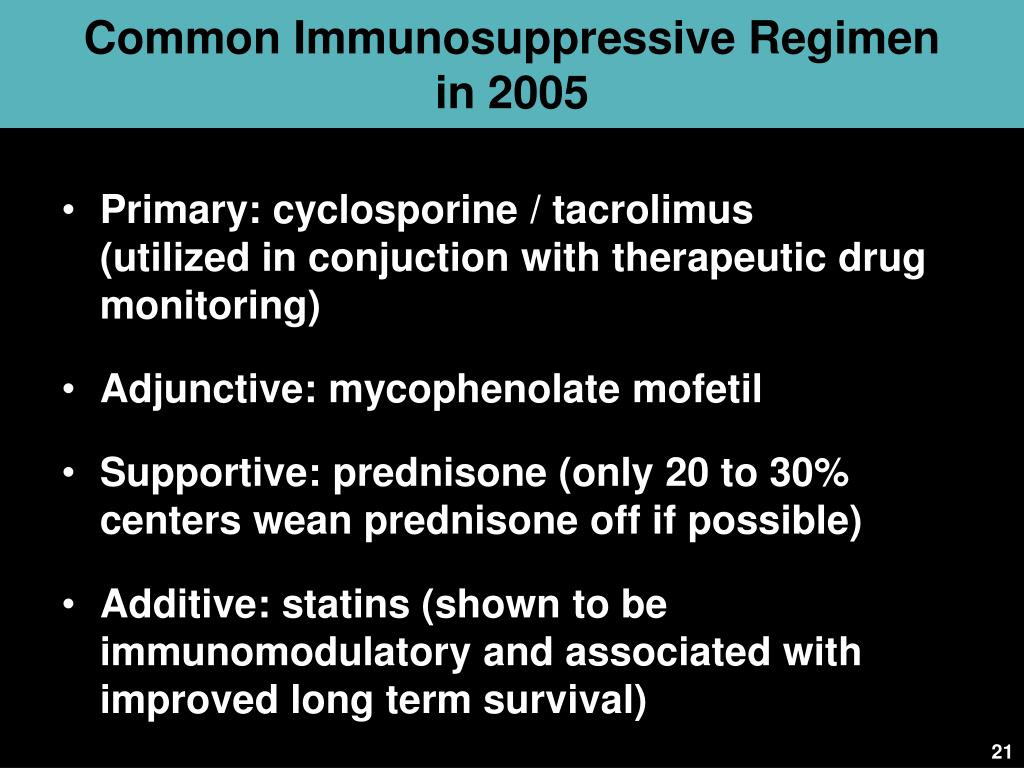 Common Immunosuppressive Regimen in 2005

• Primary: cyclosporine / tacrolimus (utilized in conjuction with therapeutic drug monitoring)

• Adjunctive: mycophenolate mofetil

• Supportive: prednisone (only 20 to 30% centers wean prednisone off if possible)

• Additive: statins (shown to be immunomodulatory and associated with improved long term survival)

21